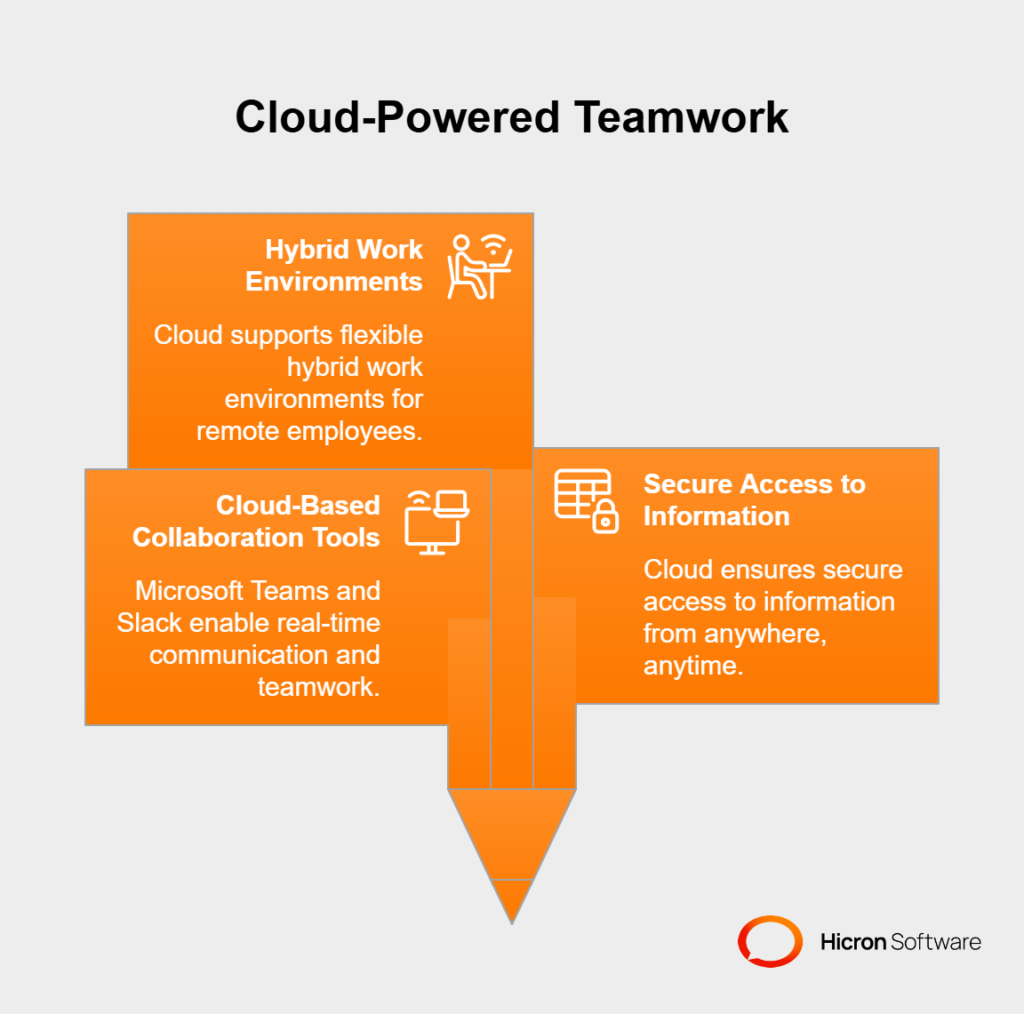 Cloud-Powered Teamwork

Hybrid Work Environments

Cloud supports flexible hybrid work environments for remote employees.

Cloud-Based Collaboration Tools

Microsoft Teams and Slack enable real-time communication and teamwork.

Secure Access to Information

Cloud ensures secure access to information from anywhere, anytime.

Hicron Software